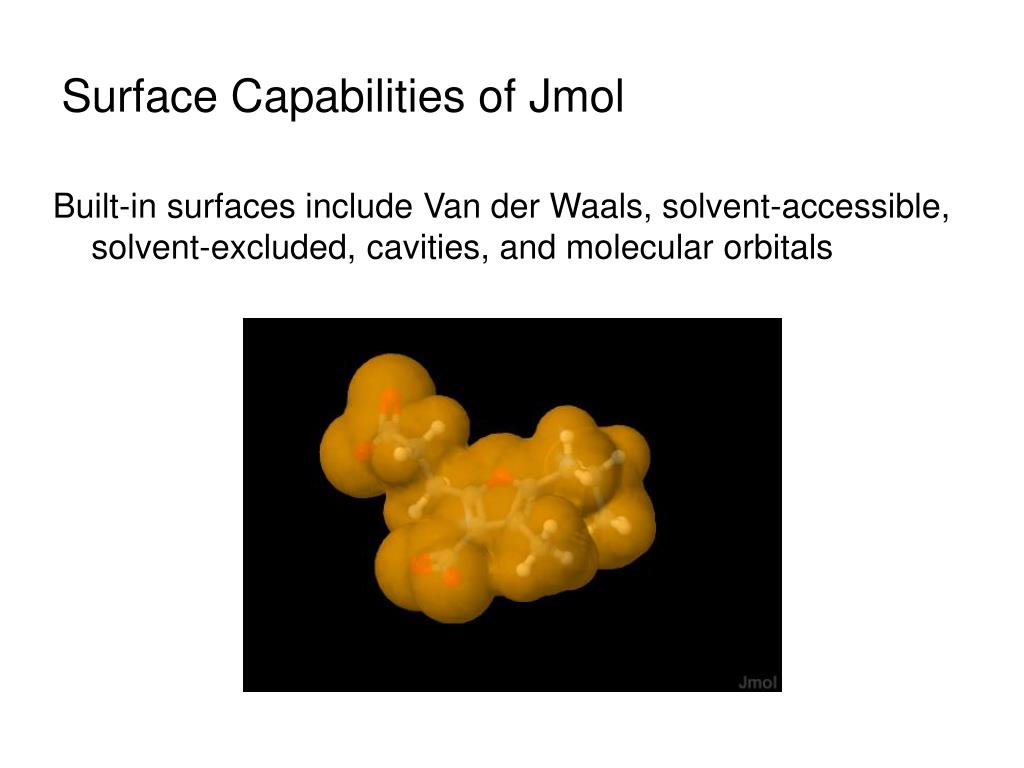 Surface Capabilities of Jmol

Built-in surfaces include Van der Waals, solvent-accessible, solvent-excluded, cavities, and molecular orbitals

Jmol